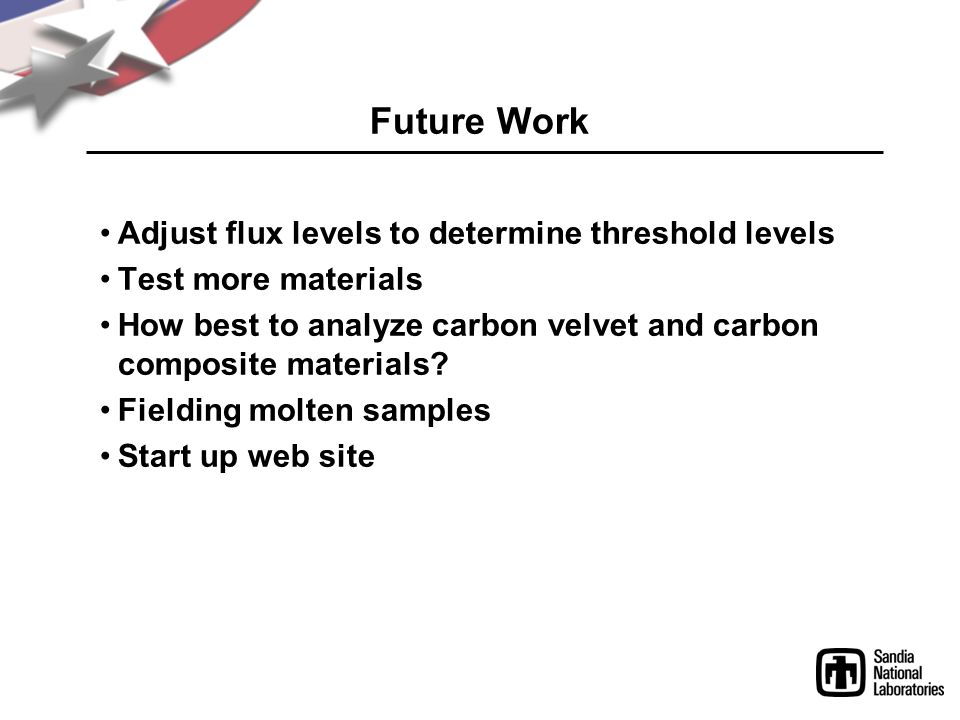 Future Work

• Adjust flux levels to determine threshold levels
• Test more materials
• How best to analyze carbon velvet and carbon composite materials?
• Fielding molten samples
• Start up web site

Sandia National Laboratories